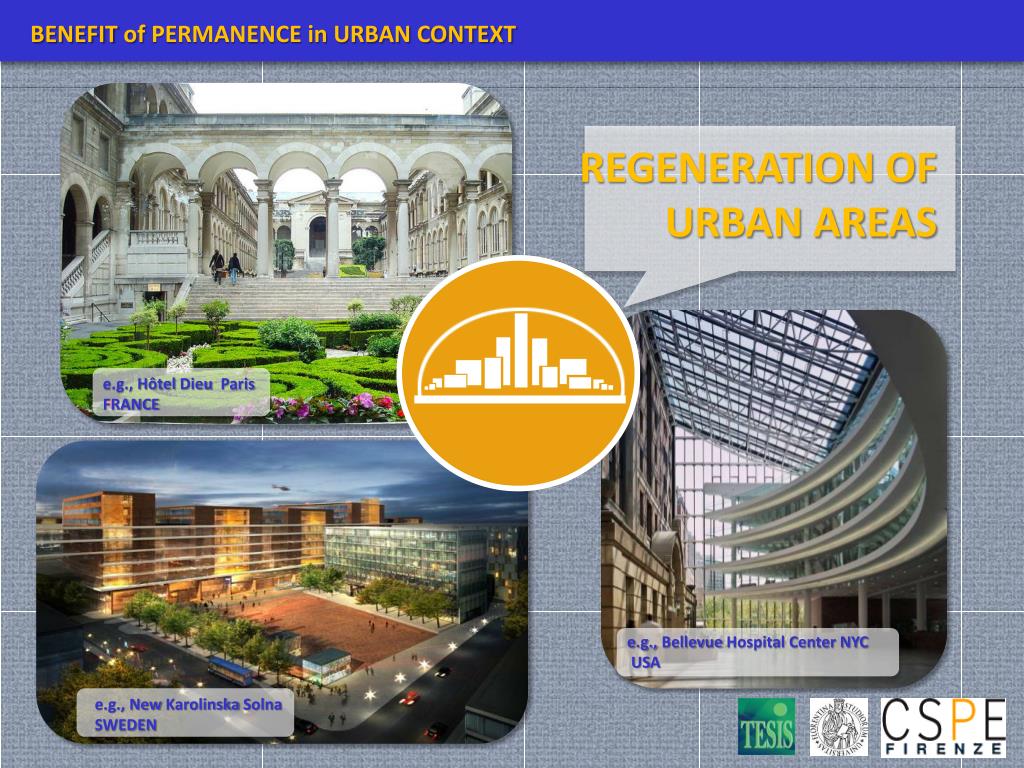 BENEFIT of PERMANENCE in URBAN CONTEXT

REGENERATION OF URBAN AREAS

e.g., Hôtel Dieu Paris FRANCE

e.g., New Karolinska Solna SWEDEN

e.g., Bellevue Hospital Center NYC USA

TESIS

CSPE FIRENZE